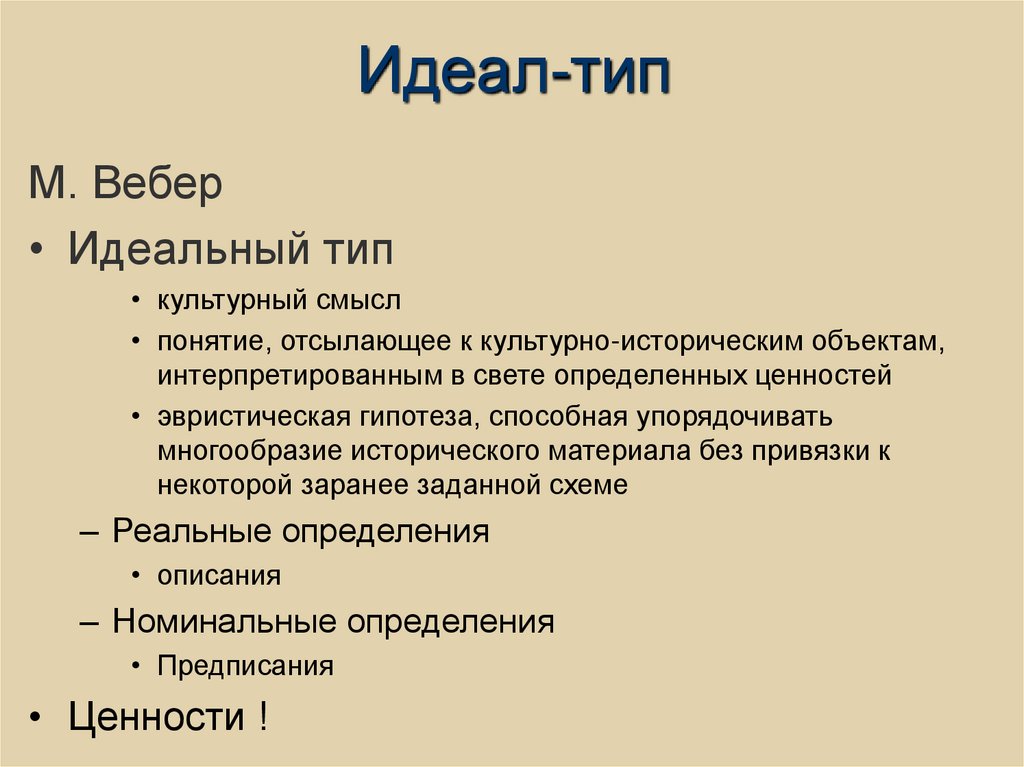 Идеал-тип

М. Вебер

• Идеальный тип

• культурный смысл

• понятие, отсылающее к культурно-историческим объектам, интерпретированным в свете определенных ценностей

• эвристическая гипотеза, способная упорядочивать многообразие исторического материала без привязки к некоторой заранее заданной схеме

– Реальные определения

• описания

– Номинальные определения

• Предписания

• Ценности !